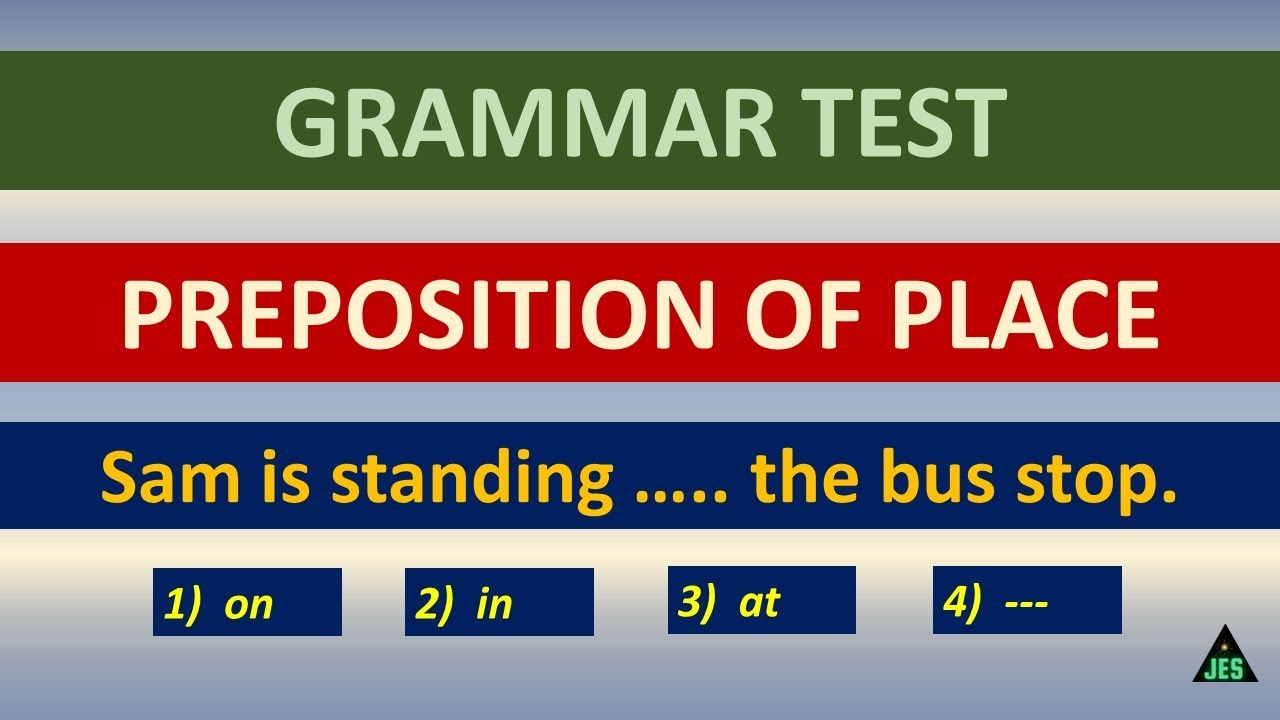 GRAMMAR TEST

PREPOSITION OF PLACE

Sam is standing ….. the bus stop.

1) on

2) in

3) at

4) ---

JES